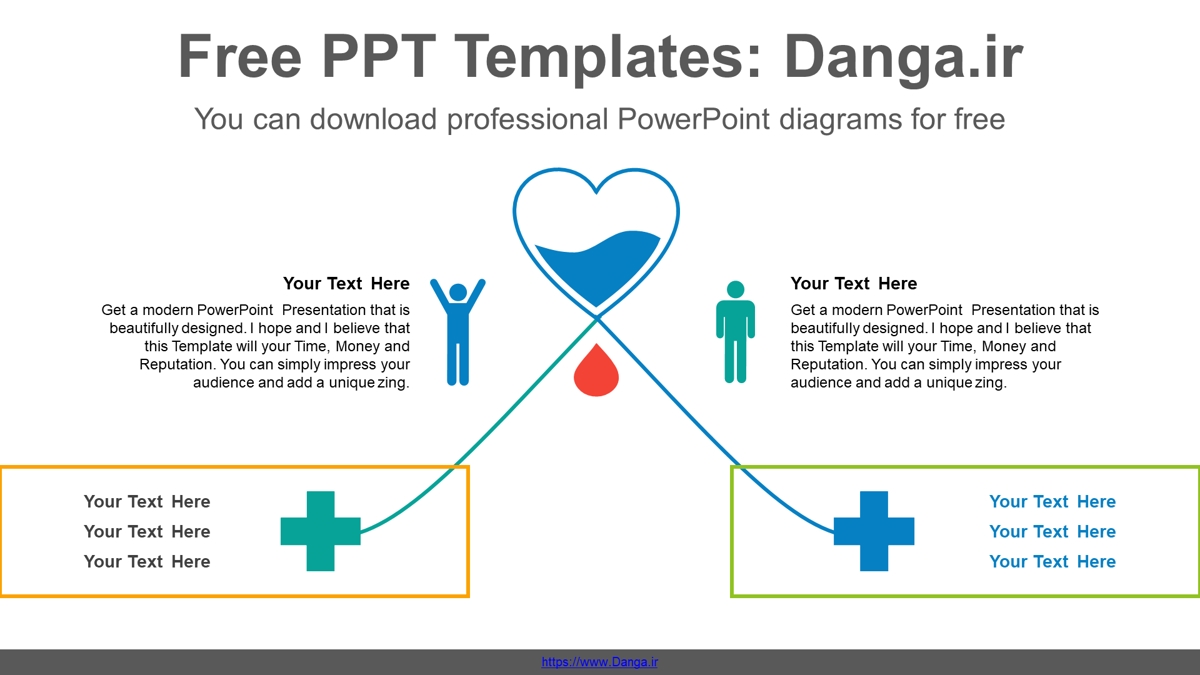 Free PPT Templates: Danga.ir

You can download professional PowerPoint diagrams for free

Your Text Here

Get a modern PowerPoint Presentation that is beautifully designed. I hope and I believe that this Template will your Time, Money and Reputation. You can simply impress your audience and add a unique zing.

Your Text Here

Get a modern PowerPoint Presentation that is beautifully designed. I hope and I believe that this Template will your Time, Money and Reputation. You can simply impress your audience and add a unique zing.

Your Text Here
Your Text Here
Your Text Here

Your Text Here
Your Text Here
Your Text Here

https://www.Danga.ir